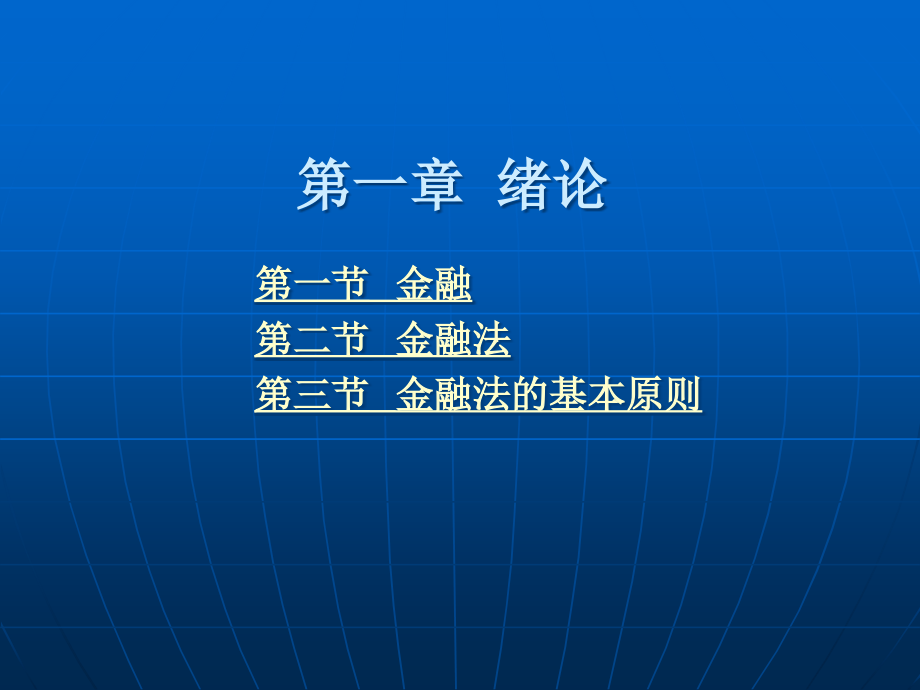 第一章 绪论

第一节 金融
第二节 金融法
第三节 金融法的基本原则